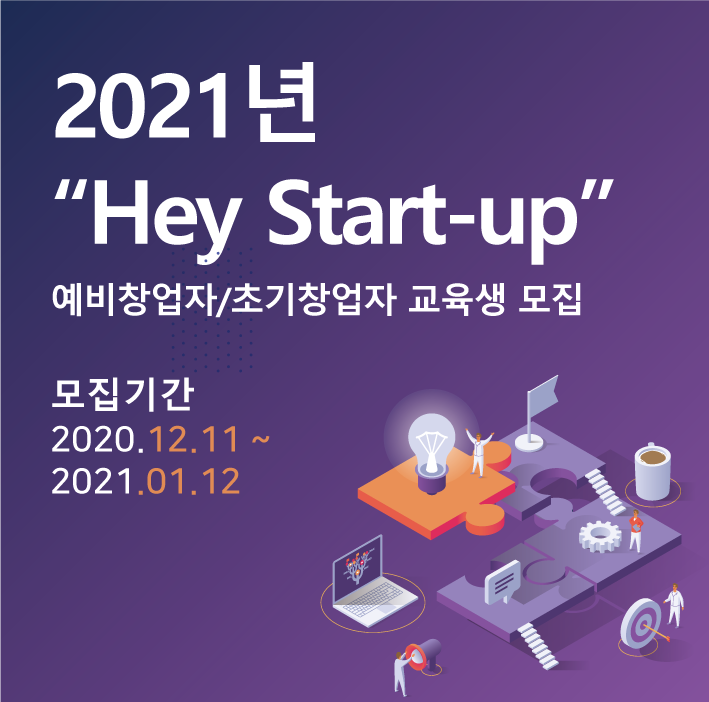 2021년
“Hey Start-up”
예비창업자/초기창업자 교육생 모집

모집기간
2020.12.11 ~
2021.01.12